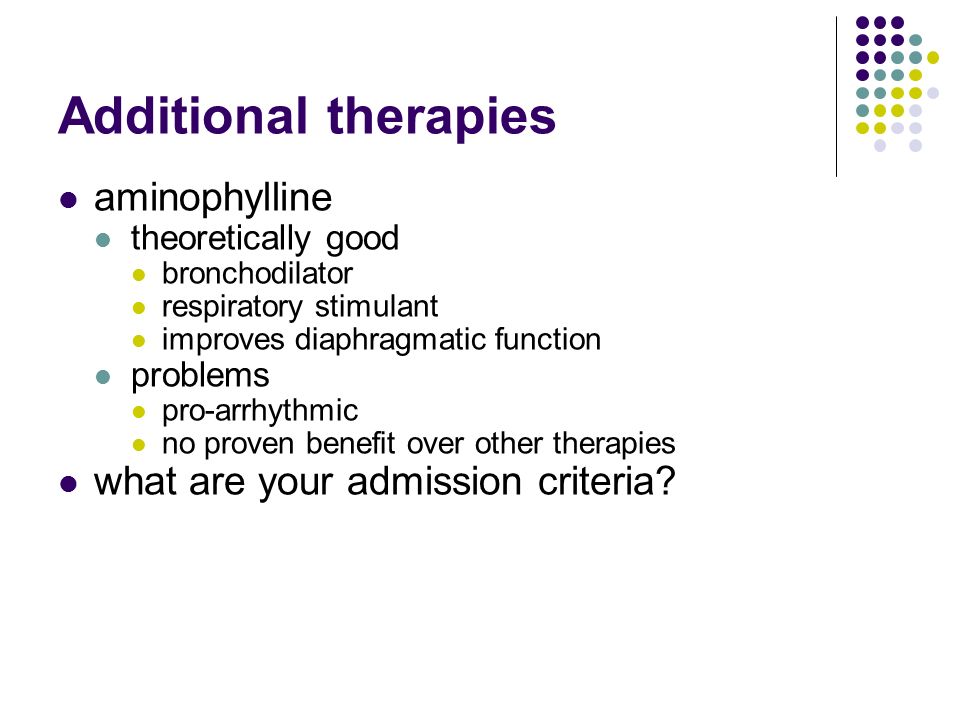 Additional therapies

- aminophylline
  - theoretically good
    - bronchodilator
    - respiratory stimulant
    - improves diaphragmatic function
  - problems
    - pro-arrhythmic
    - no proven benefit over other therapies
- what are your admission criteria?